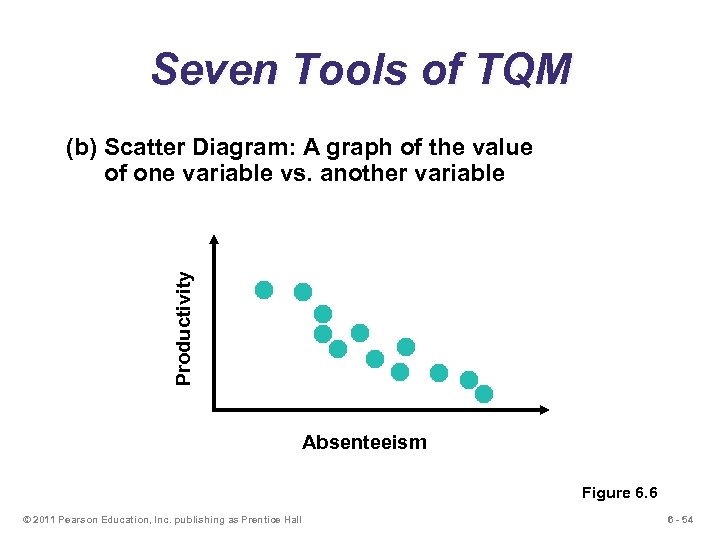 Seven Tools of TQM

(b) Scatter Diagram: A graph of the value of one variable vs. another variable

Productivity

Absenteeism

Figure 6.6

© 2011 Pearson Education, Inc. publishing as Prentice Hall

6 - 54